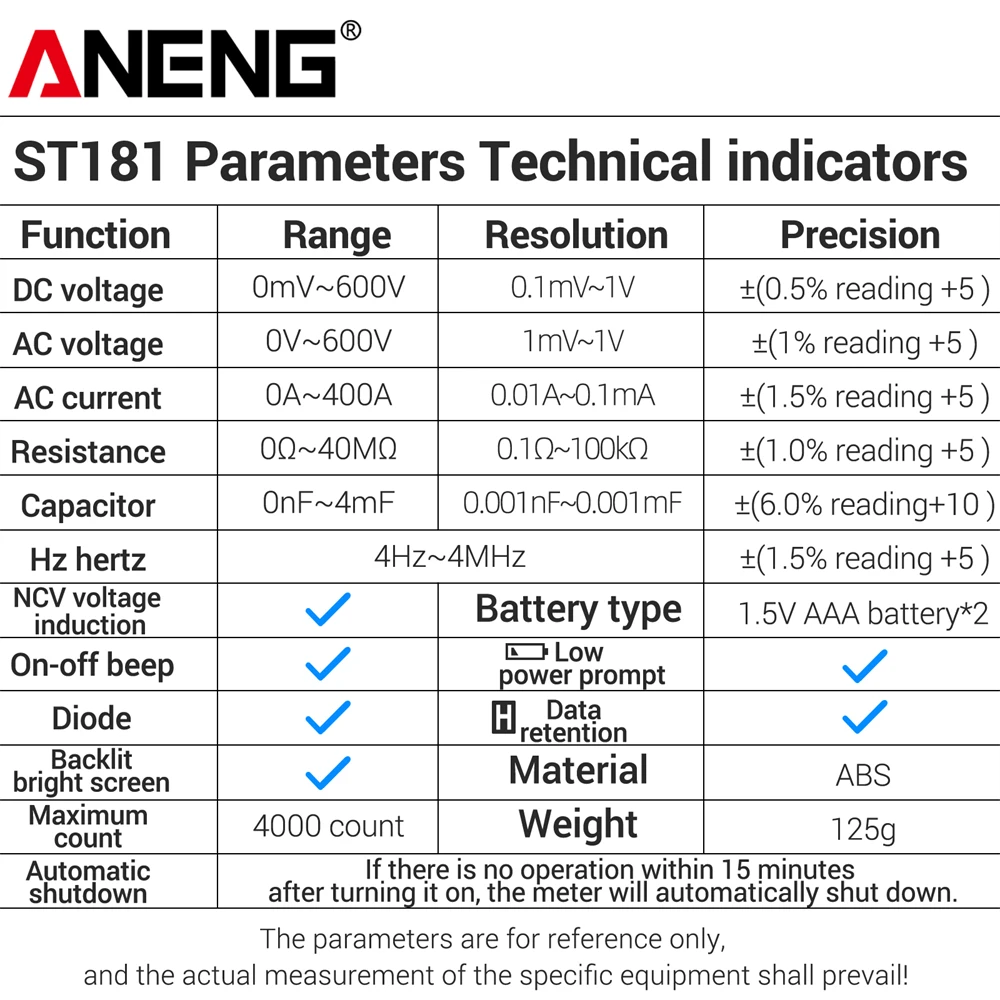 ANENG®

ST181 Parameters Technical indicators

| Function | Range | Resolution | Precision |
|---|---|---|---|
| DC voltage | 0mV~600V | 0.1mV~1V | ±(0.5% reading +5 ) |
| AC voltage | 0V~600V | 1mV~1V | ±(1% reading +5 ) |
| AC current | 0A~400A | 0.01A~0.1mA | ±(1.5% reading +5 ) |
| Resistance | 0Ω~40MΩ | 0.1Ω~100kΩ | ±(1.0% reading +5 ) |
| Capacitor | 0nF~4mF | 0.001nF~0.001mF | ±(6.0% reading+10 ) |
| Hz hertz | 4Hz~4MHz | | ±(1.5% reading +5 ) |
| NCV voltage induction | ✓ | Battery type | 1.5V AAA battery*2 |
| On-off beep | ✓ | Low power prompt | ✓ |
| Diode | ✓ | H Data retention | ✓ |
| Backlit bright screen | ✓ | Material | ABS |
| Maximum count | 4000 count | Weight | 125g |
| Automatic shutdown | If there is no operation within 15 minutes after turning it on, the meter will automatically shut down. | | |

The parameters are for reference only, and the actual measurement of the specific equipment shall prevail!